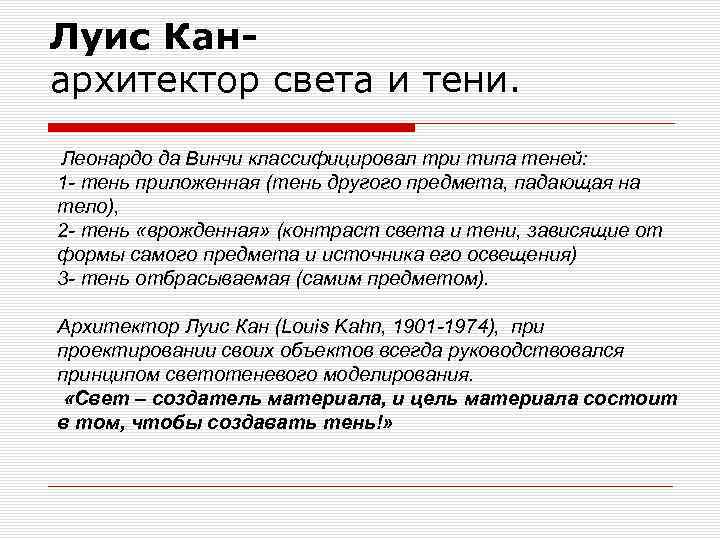 Луис Кан-
архитектор света и тени.

Леонардо да Винчи классифицировал три типа теней:
1- тень приложенная (тень другого предмета, падающая на тело),
2- тень «врожденная» (контраст света и тени, зависящие от формы самого предмета и источника его освещения)
3- тень отбрасываемая (самим предметом).

Архитектор Луис Кан (Louis Kahn, 1901-1974), при проектировании своих объектов всегда руководствовался принципом светотеневого моделирования.
«Свет – создатель материала, и цель материала состоит в том, чтобы создавать тень!»